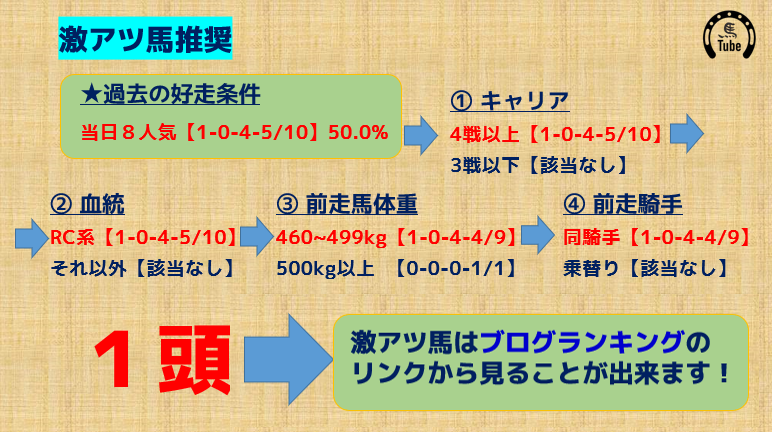 激アツ馬推奨

Tube

★過去の好走条件
当日８人気【1-0-4-5/10】50.0%

① キャリア
4戦以上【1-0-4-5/10】
3戦以下【該当なし】

② 血統
RC系【1-0-4-5/10】
それ以外【該当なし】

③ 前走馬体重
460~499kg【1-0-4-4/9】
500kg以上 【0-0-0-1/1】

④ 前走騎手
同騎手【1-0-4-4/9】
乗替り【該当なし】

１頭

激アツ馬はブログランキングのリンクから見ることが出来ます！